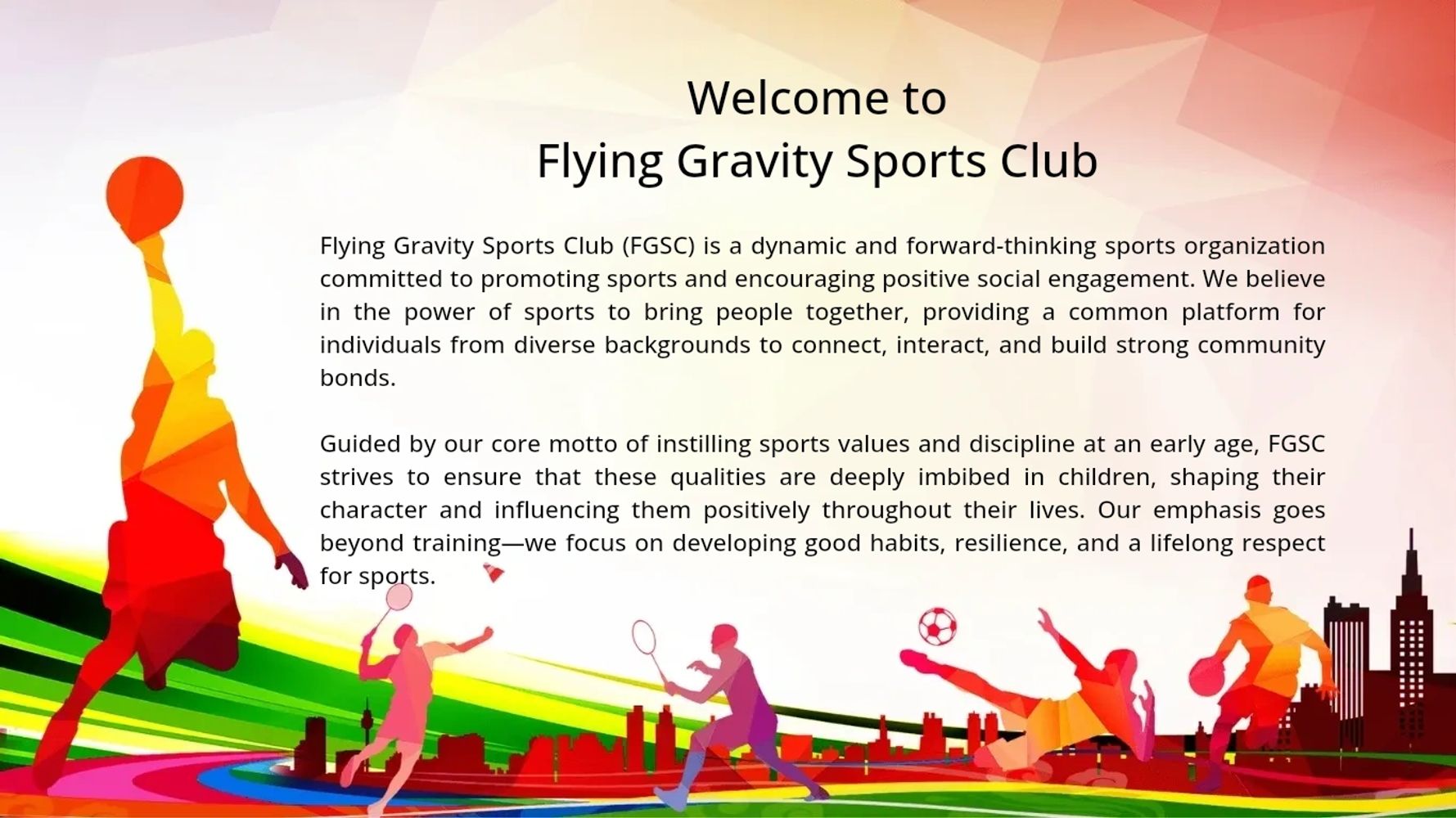 Welcome to
Flying Gravity Sports Club

Flying Gravity Sports Club (FGSC) is a dynamic and forward-thinking sports organization committed to promoting sports and encouraging positive social engagement. We believe in the power of sports to bring people together, providing a common platform for individuals from diverse backgrounds to connect, interact, and build strong community bonds.

Guided by our core motto of instilling sports values and discipline at an early age, FGSC strives to ensure that these qualities are deeply imbibed in children, shaping their character and influencing them positively throughout their lives. Our emphasis goes beyond training—we focus on developing good habits, resilience, and a lifelong respect for sports.